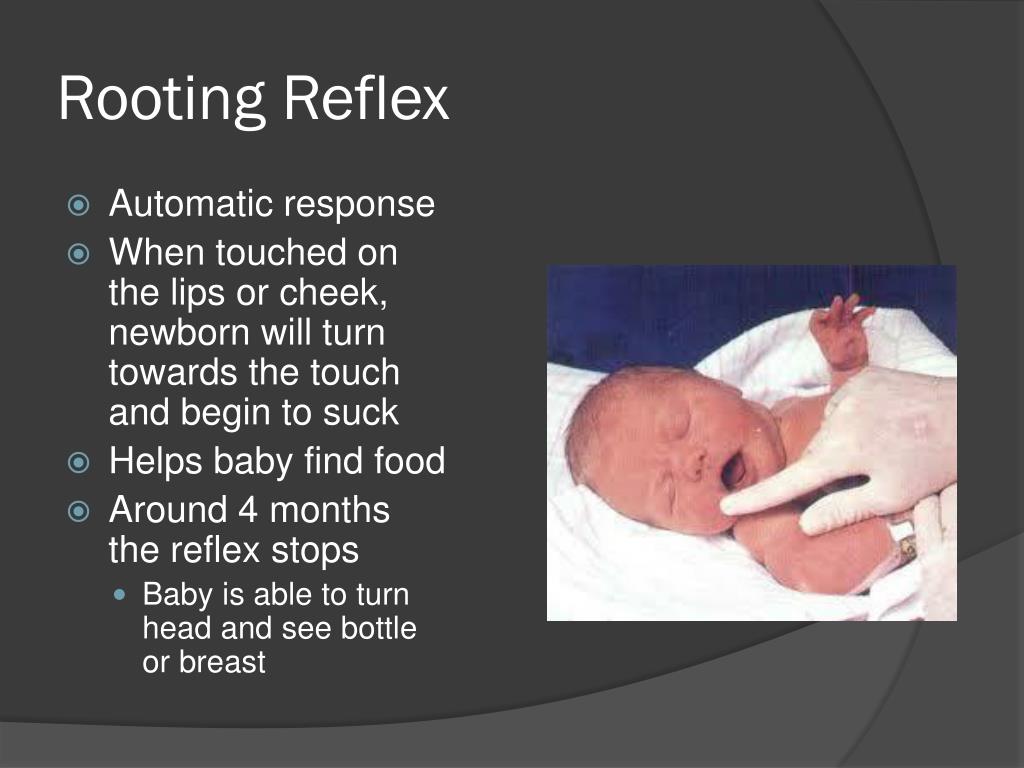 Rooting Reflex

Automatic response

When touched on the lips or cheek, newborn will turn towards the touch and begin to suck

Helps baby find food

Around 4 months the reflex stops

Baby is able to turn head and see bottle or breast